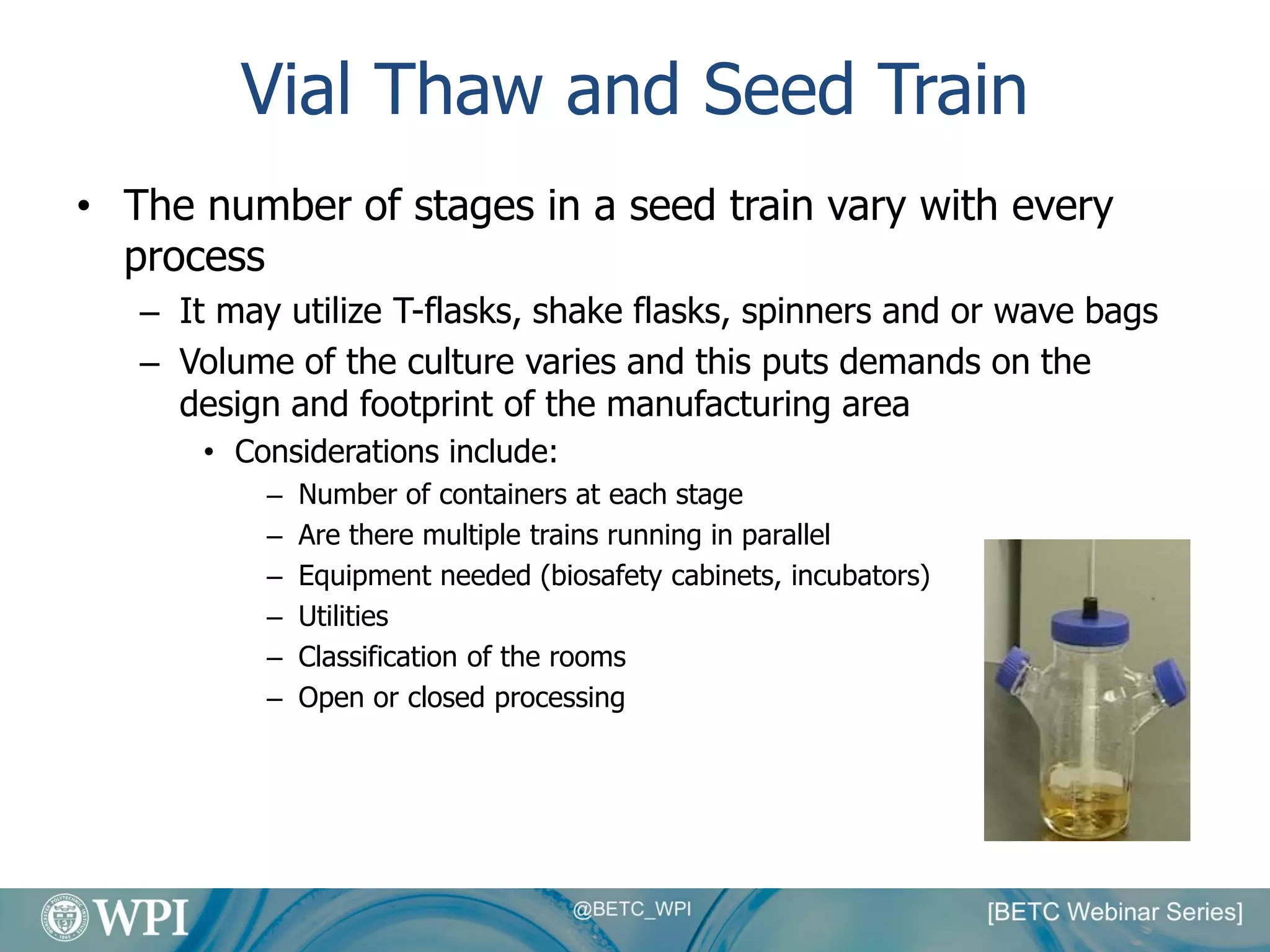 Vial Thaw and Seed Train

• The number of stages in a seed train vary with every process
– It may utilize T-flasks, shake flasks, spinners and or wave bags
– Volume of the culture varies and this puts demands on the design and footprint of the manufacturing area
• Considerations include:
– Number of containers at each stage
– Are there multiple trains running in parallel
– Equipment needed (biosafety cabinets, incubators)
– Utilities
– Classification of the rooms
– Open or closed processing

WPI @BETC_WPI [BETC Webinar Series]